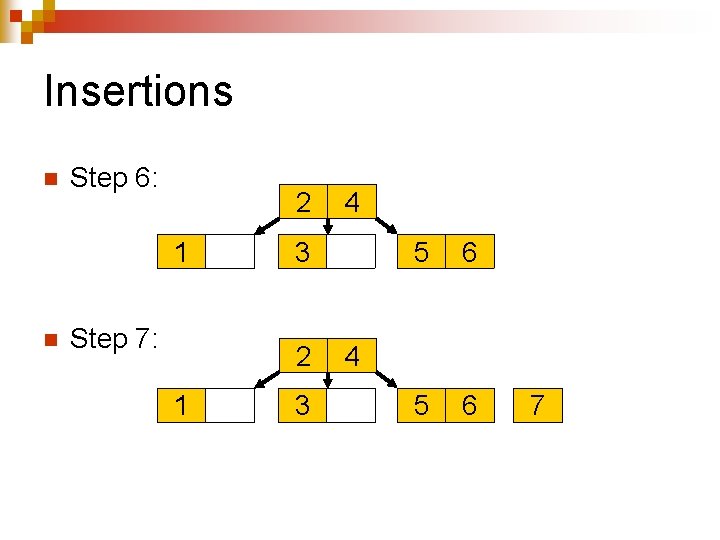 Insertions

Step 6:

2 4

1 3 5 6

Step 7:

2 4

1 3 5 6 7